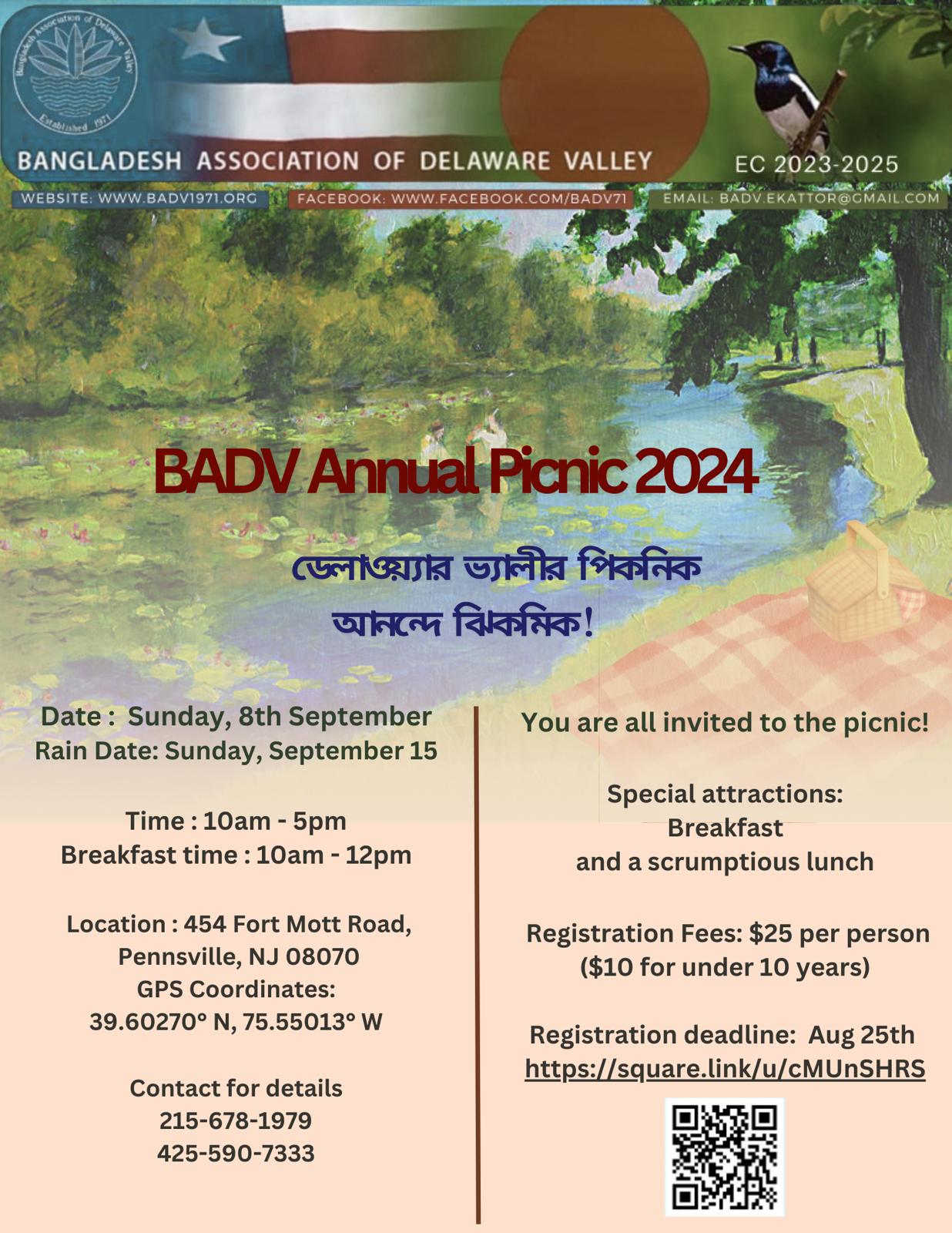 Bangladesh Association of Delaware Valley
Established 1971

BANGLADESH ASSOCIATION OF DELAWARE VALLEY

EC 2023-2025

WEBSITE: WWW.BADV1971.ORG

FACEBOOK: WWW.FACEBOOK.COM/BADV71

EMAIL: BADV.EKATTOR@GMAIL.COM

BADV Annual Picnic 2024

ডেলাওয়্যার ভ্যালীর পিকনিক
আনন্দে ঝিকমিক!

Date : Sunday, 8th September
Rain Date: Sunday, September 15

Time : 10am - 5pm
Breakfast time : 10am - 12pm

Location : 454 Fort Mott Road, Pennsville, NJ 08070
GPS Coordinates:
39.60270° N, 75.55013° W

Contact for details
215-678-1979
425-590-7333

You are all invited to the picnic!

Special attractions:
Breakfast
and a scrumptious lunch

Registration Fees: $25 per person
($10 for under 10 years)

Registration deadline: Aug 25th
https://square.link/u/cMUnSHRS